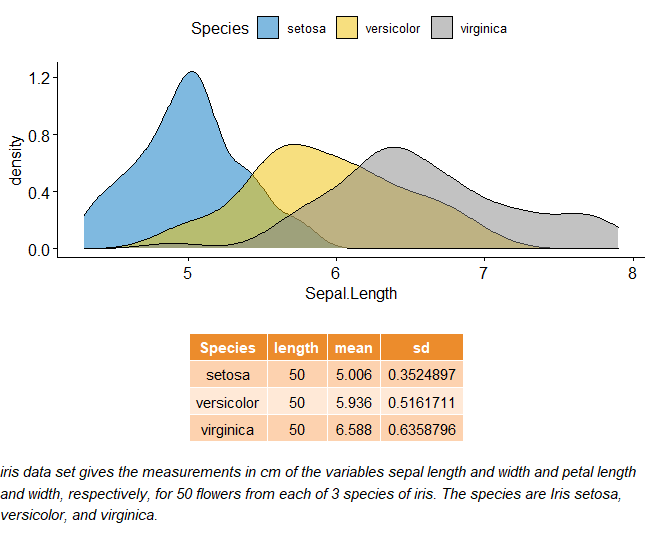 Species setosa versicolor virginica

density

1.2
0.8
0.4
0.0

5 6 7 8

Sepal.Length

| Species | length | mean | sd |
|---|---|---|---|
| setosa | 50 | 5.006 | 0.3524897 |
| versicolor | 50 | 5.936 | 0.5161711 |
| virginica | 50 | 6.588 | 0.6358796 |

iris data set gives the measurements in cm of the variables sepal length and width and petal length and width, respectively, for 50 flowers from each of 3 species of iris. The species are Iris setosa, versicolor, and virginica.